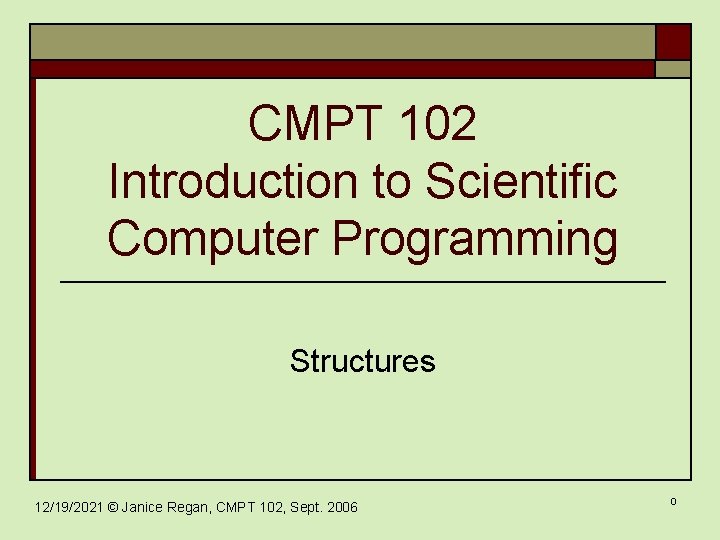 CMPT 102
Introduction to Scientific Computer Programming

Structures

12/19/2021 © Janice Regan, CMPT 102, Sept. 2006

0